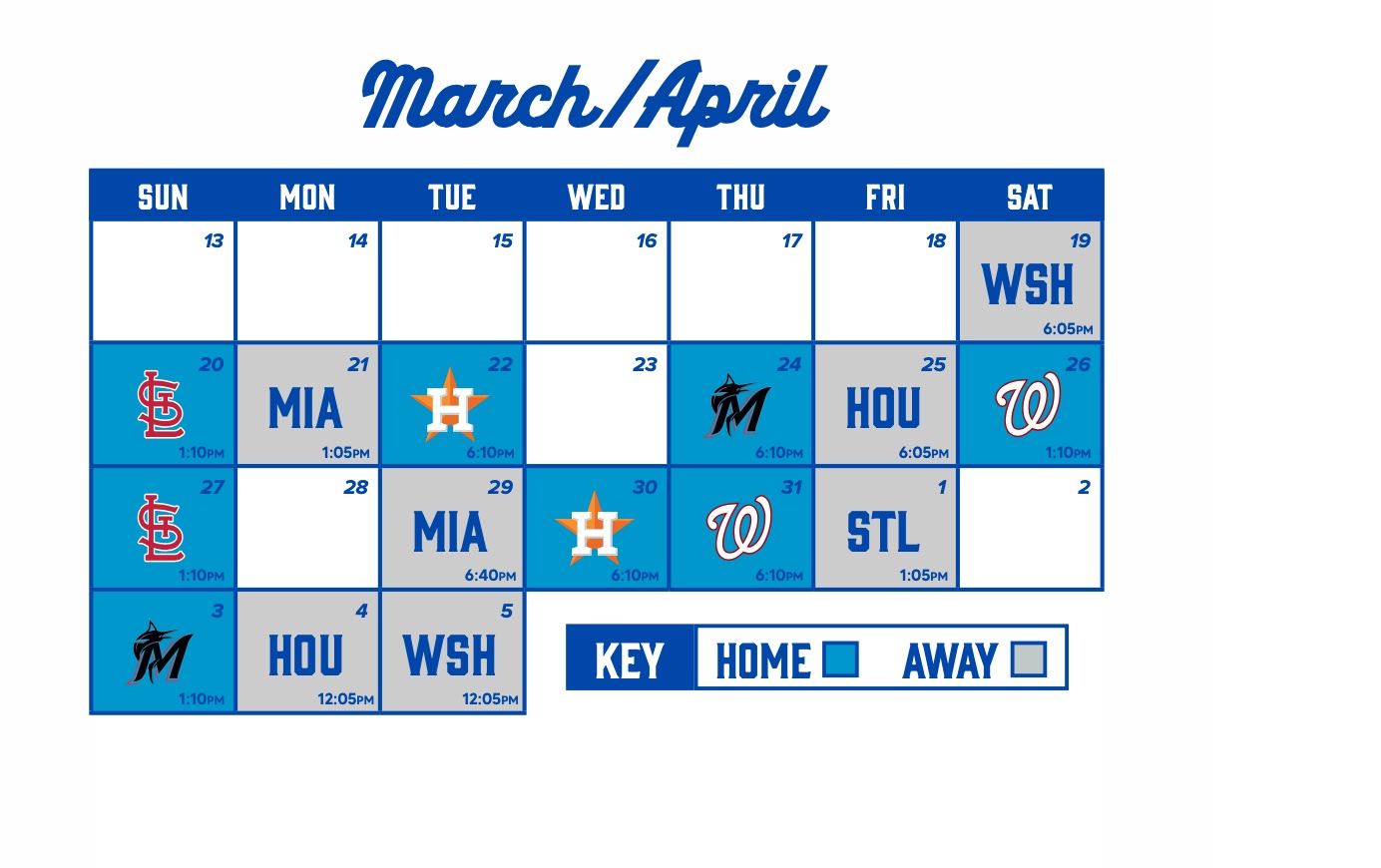 March/April

| SUN | MON | TUE | WED | THU | FRI | SAT |
|---|---|---|---|---|---|---|
| 13 | 14 | 15 | 16 | 17 | 18 | 19 WSH 6:05PM |
| 20 STL 1:10PM | 21 MIA 1:05PM | 22 H 6:10PM | 23 | 24 M 6:10PM | 25 HOU 6:05PM | 26 W 1:10PM |
| 27 STL 1:10PM | 28 | 29 MIA 6:40PM | 30 H 6:10PM | 31 W 6:10PM | 1 STL 1:05PM | 2 |
| 3 M 1:10PM | 4 HOU 12:05PM | 5 WSH 12:05PM | | | | |

KEY HOME AWAY